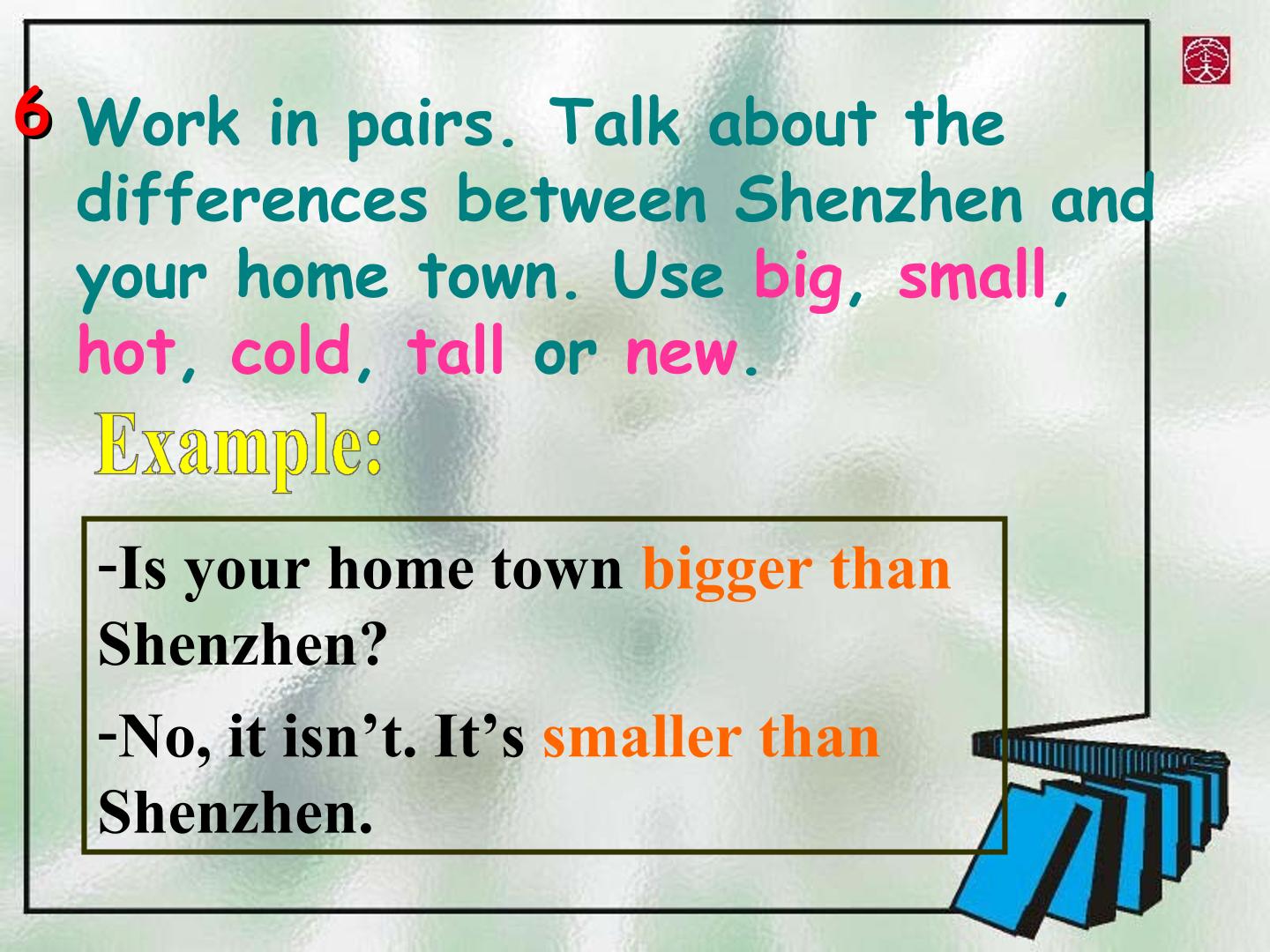 6 Work in pairs. Talk about the differences between Shenzhen and your home town. Use big, small, hot, cold, tall or new.

Example:

-Is your home town bigger than Shenzhen?

-No, it isn't. It's smaller than Shenzhen.